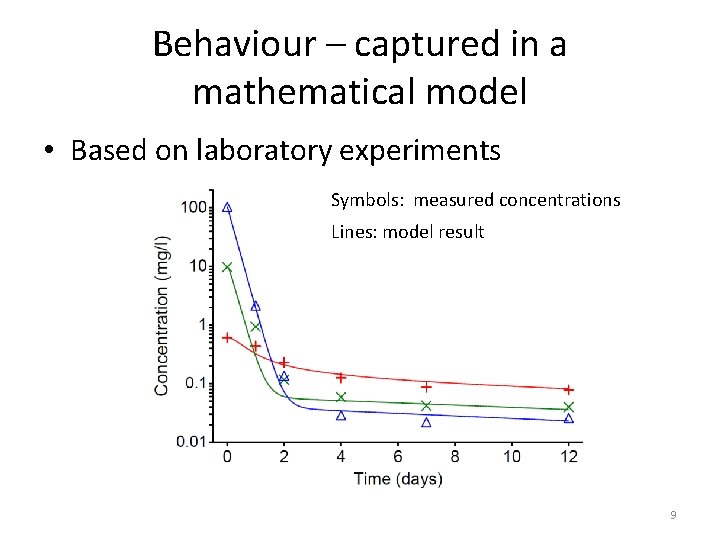 Behaviour – captured in a mathematical model

• Based on laboratory experiments

Symbols: measured concentrations

Lines: model result

Concentration (mg/l)

100

10

1

0.1

0.01

0

2

4

6

8

10

12

Time (days)

9